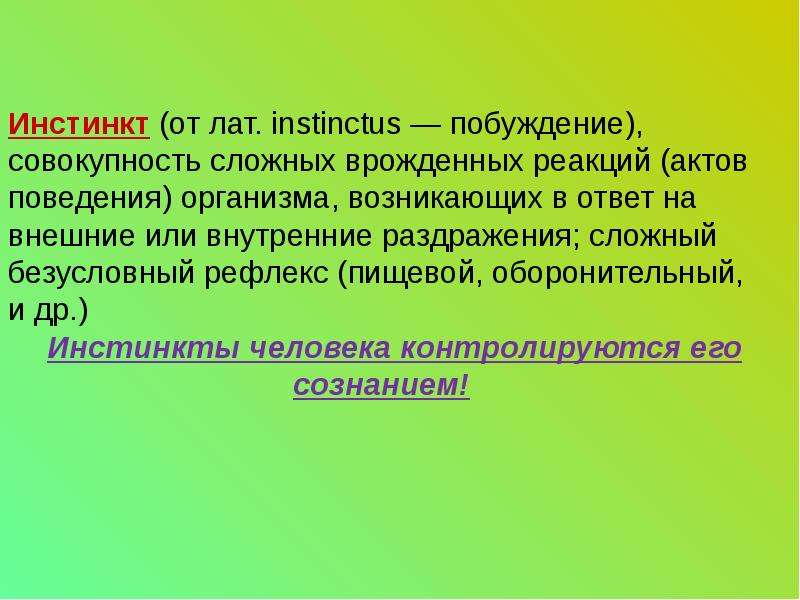 Инстинкт (от лат. instinctus — побуждение), совокупность сложных врожденных реакций (актов поведения) организма, возникающих в ответ на внешние или внутренние раздражения; сложный безусловный рефлекс (пищевой, оборонительный, и др.)

Инстинкты человека контролируются его сознанием!